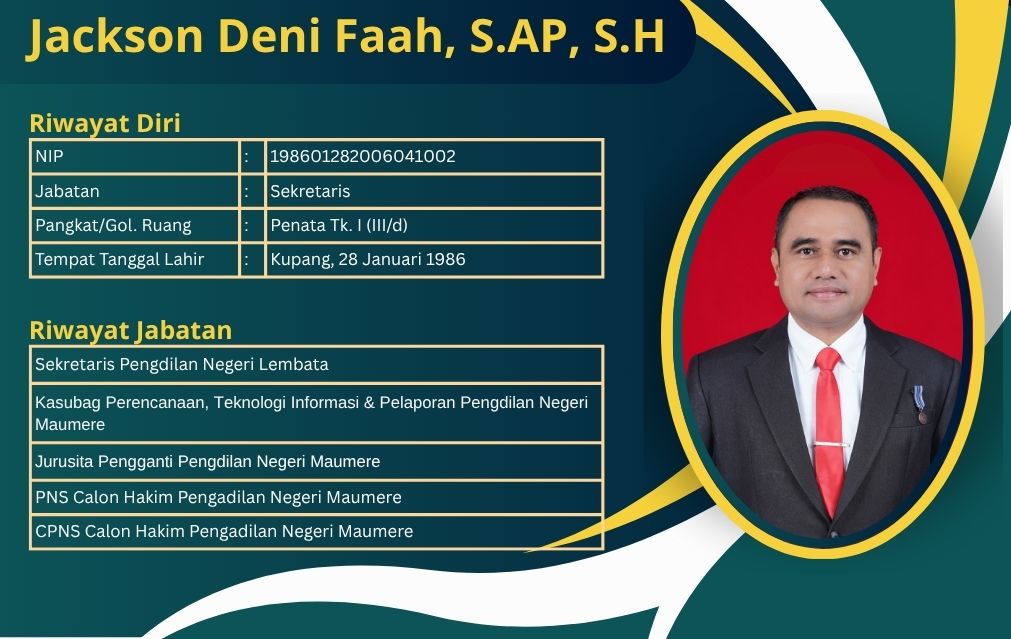 Jackson Deni Faah, S.AP, S.H

Riwayat Diri

| NIP | : | 198601282006041002 |
|---|---|---|
| Jabatan | : | Sekretaris |
| Pangkat/Gol. Ruang | : | Penata Tk. I (III/d) |
| Tempat Tanggal Lahir | : | Kupang, 28 Januari 1986 |

Riwayat Jabatan

| Sekretaris Pengdilan Negeri Lembata |
|---|
| Kasubag Perencanaan, Teknologi Informasi & Pelaporan Pengdilan Negeri Maumere |
| Jurusita Pengganti Pengdilan Negeri Maumere |
| PNS Calon Hakim Pengadilan Negeri Maumere |
| CPNS Calon Hakim Pengadilan Negeri Maumere |